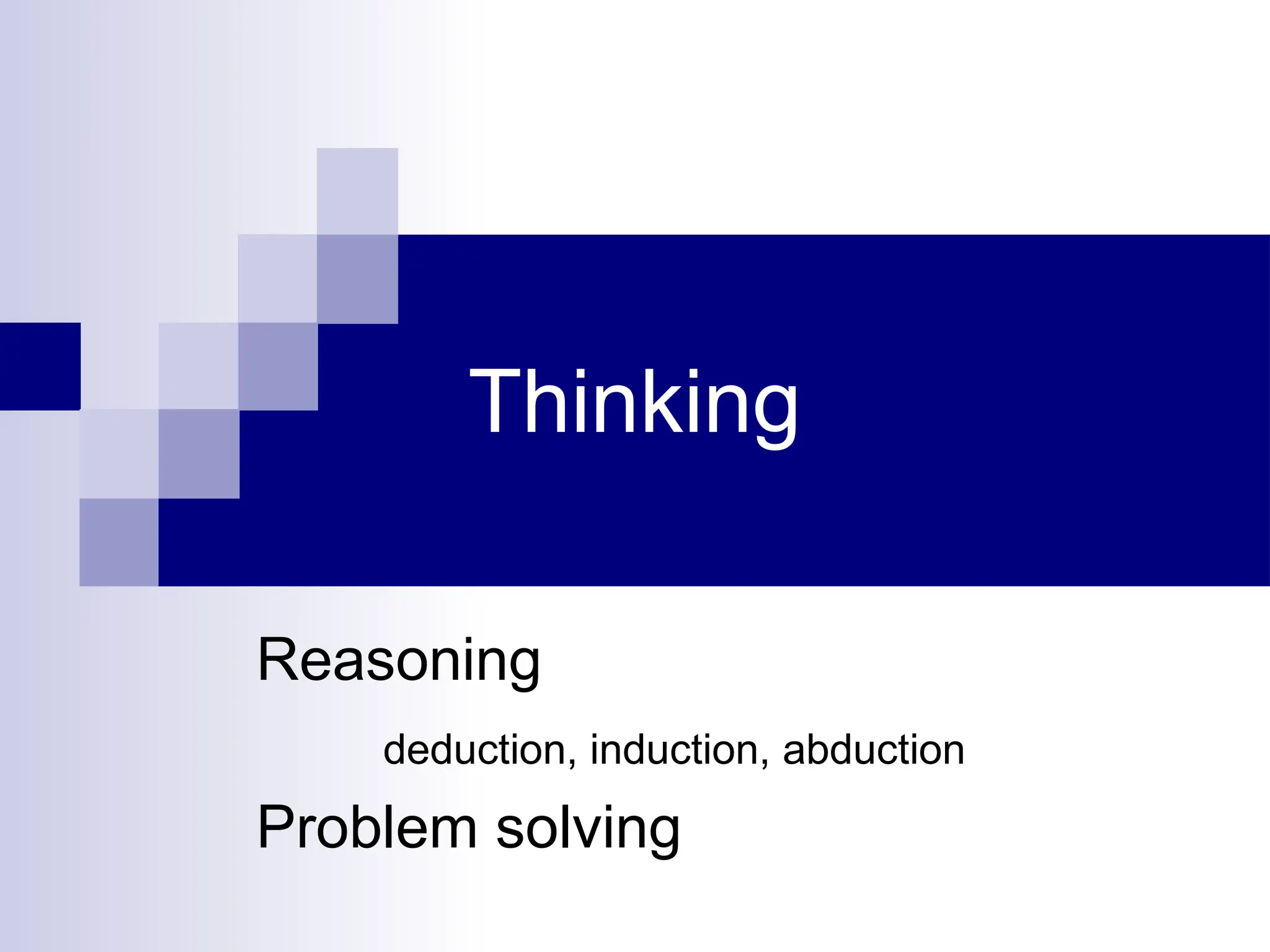 Thinking

Reasoning

deduction, induction, abduction

Problem solving